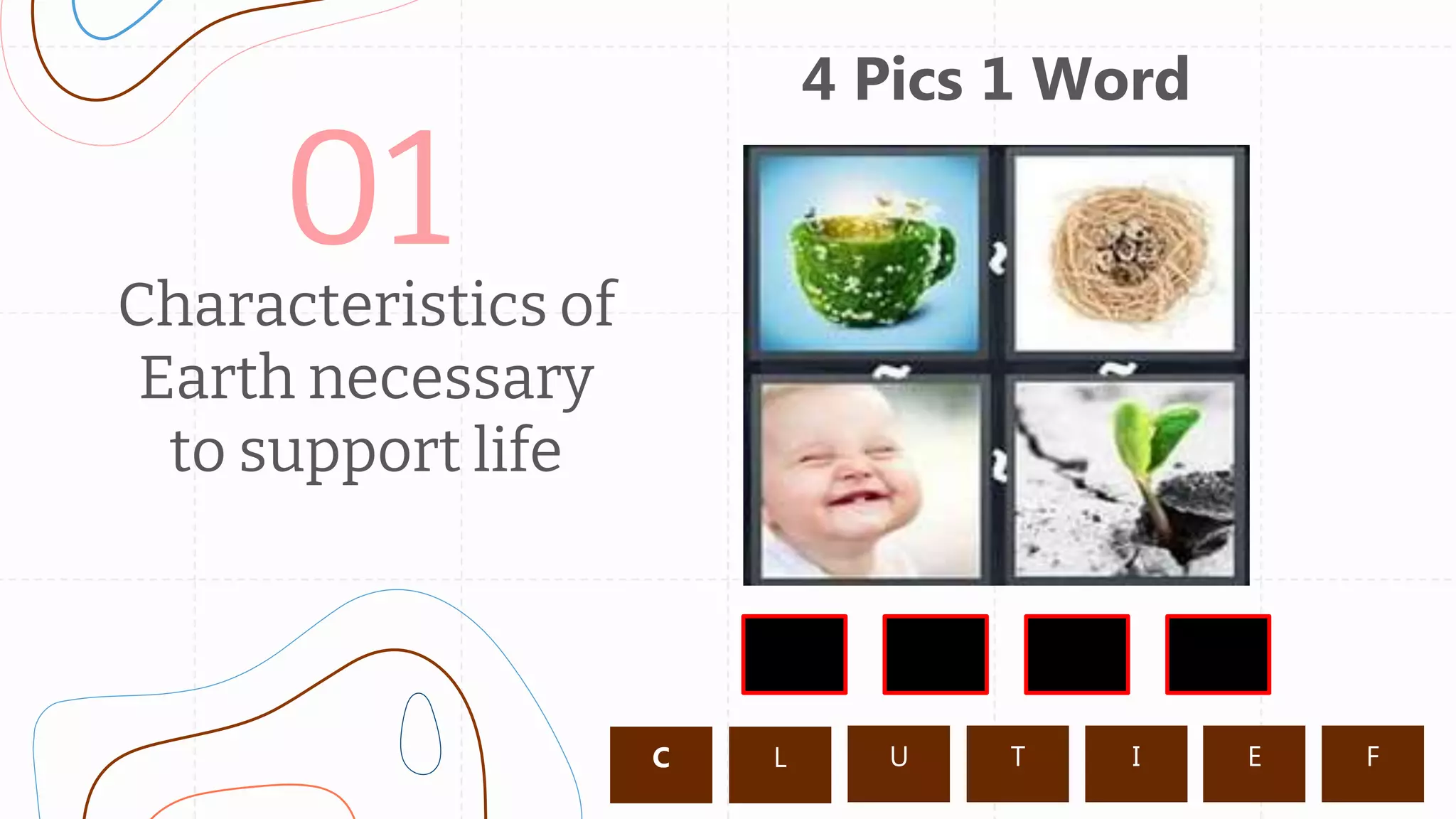 01

Characteristics of Earth necessary to support life

4 Pics 1 Word

C L U T I E F